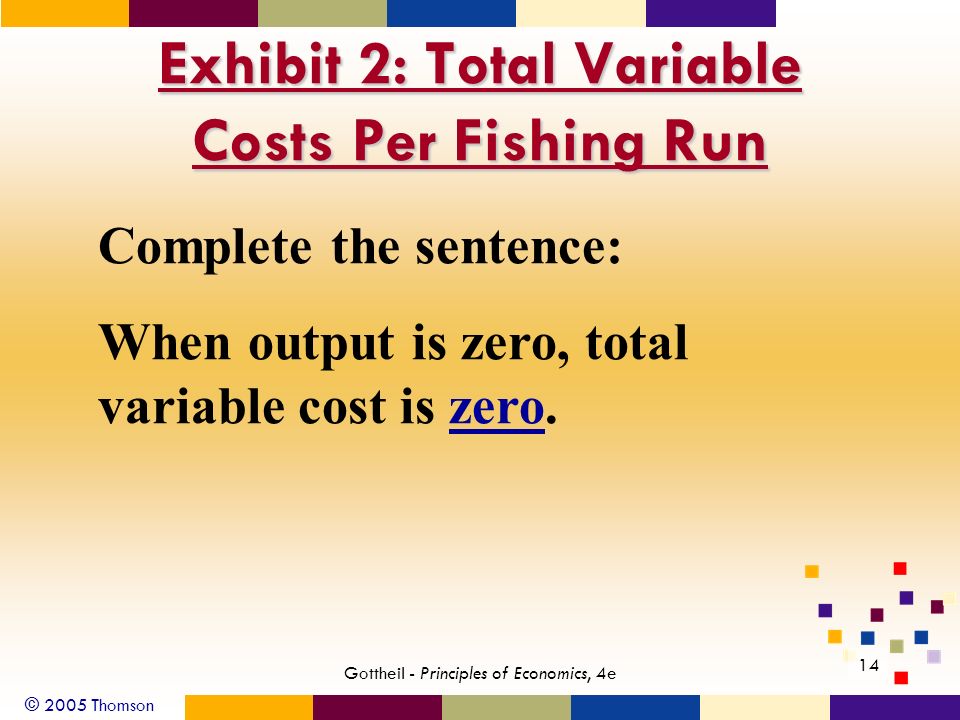 Exhibit 2: Total Variable Costs Per Fishing Run

Complete the sentence:

When output is zero, total variable cost is zero.

Gottheil - Principles of Economics, 4e

14

© 2005 Thomson